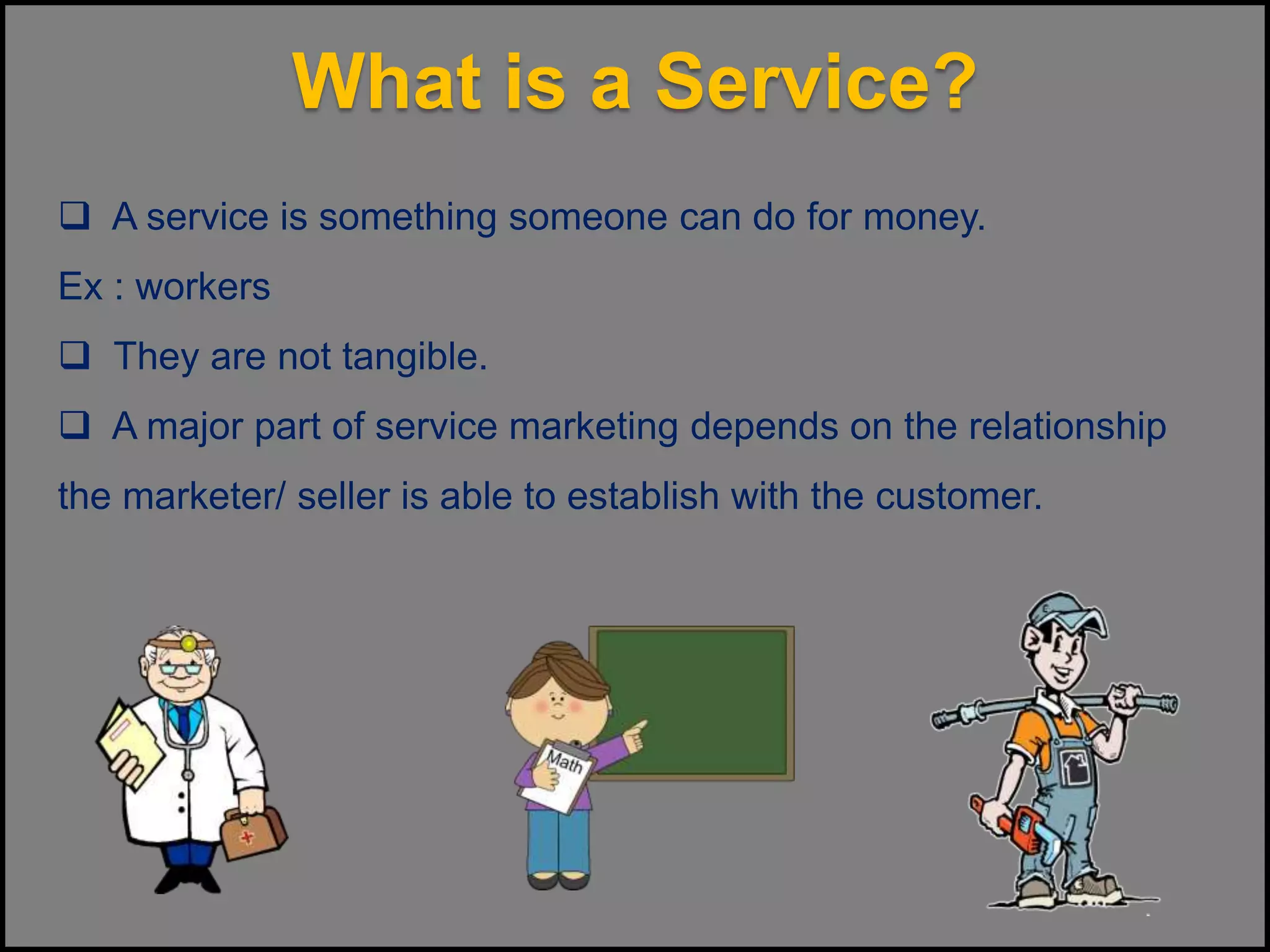 What is a Service?

❑ A service is something someone can do for money.

Ex : workers

❑ They are not tangible.

❑ A major part of service marketing depends on the relationship the marketer/ seller is able to establish with the customer.

Math